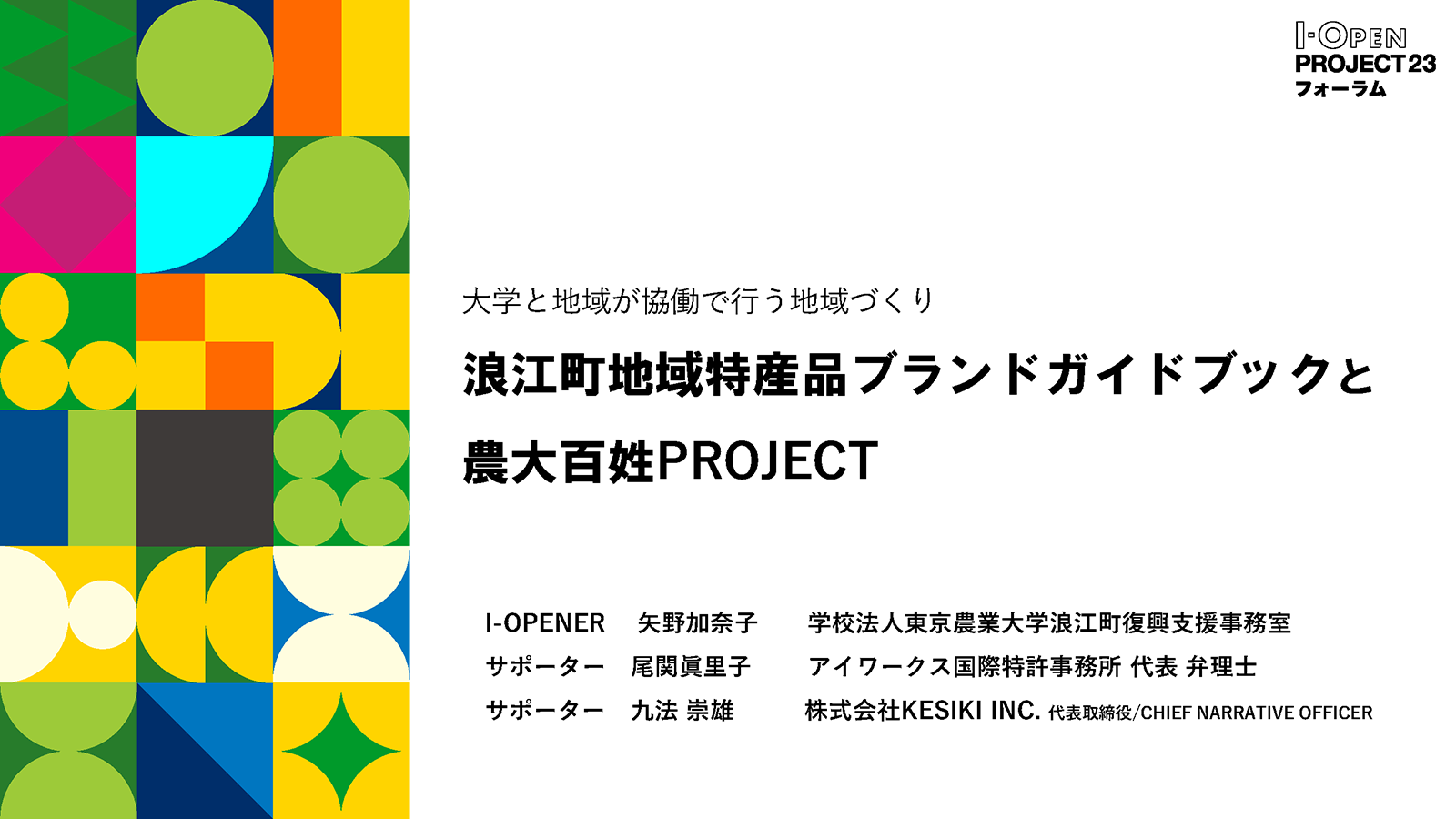 I-OPEN PROJECT23 フォーラム

大学と地域が協働で行う地域づくり

浪江町地域特産品ブランドガイドブックと

農大百姓PROJECT

I-OPENER 矢野加奈子 学校法人東京農業大学浪江町復興支援事務室

サポーター 尾関眞里子 アイワークス国際特許事務所 代表 弁理士

サポーター 九法 崇雄 株式会社KESIKI INC. 代表取締役/CHIEF NARRATIVE OFFICER